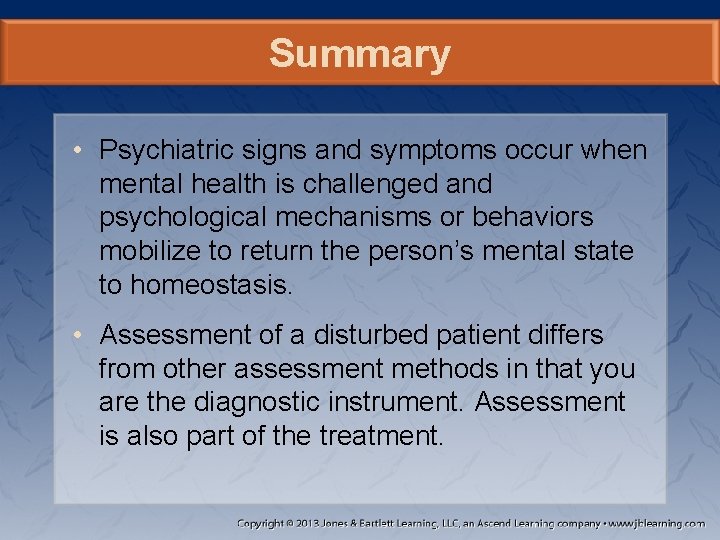 Summary

• Psychiatric signs and symptoms occur when mental health is challenged and psychological mechanisms or behaviors mobilize to return the person's mental state to homeostasis.

• Assessment of a disturbed patient differs from other assessment methods in that you are the diagnostic instrument. Assessment is also part of the treatment.

Copyright © 2013 Jones & Bartlett Learning, LLC, an Ascend Learning company • www.jblearning.com